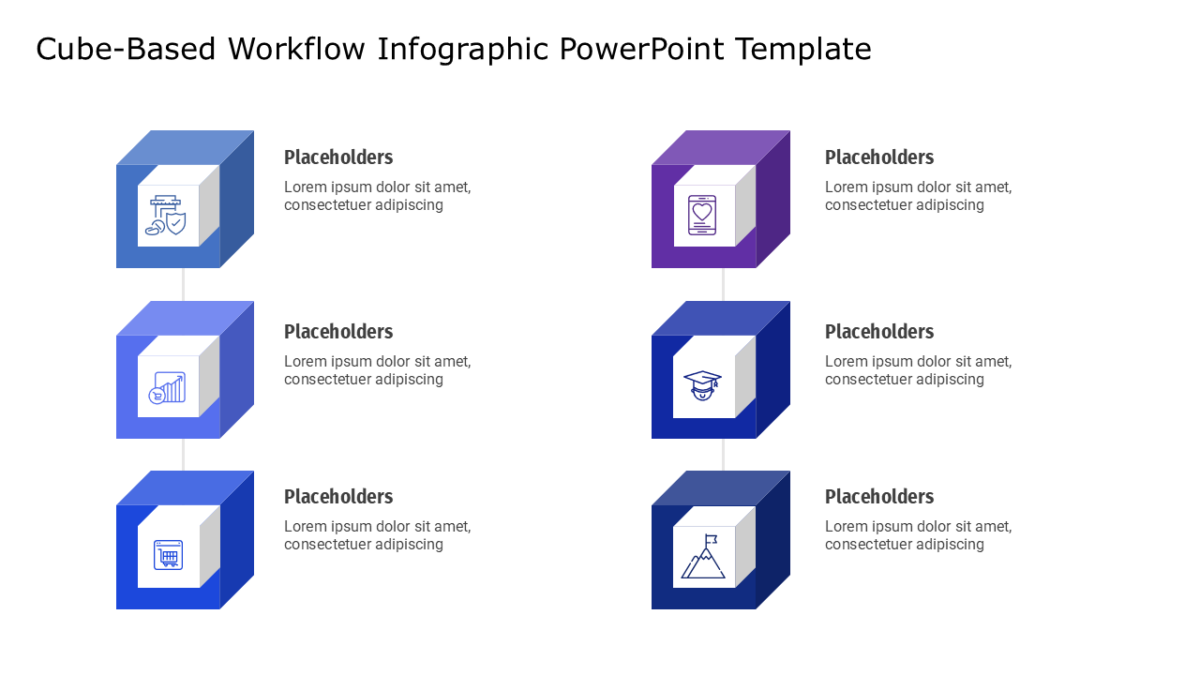 Cube-Based Workflow Infographic PowerPoint Template

Placeholders
Lorem ipsum dolor sit amet, consectetuer adipiscing

Placeholders
Lorem ipsum dolor sit amet, consectetuer adipiscing

Placeholders
Lorem ipsum dolor sit amet, consectetuer adipiscing

Placeholders
Lorem ipsum dolor sit amet, consectetuer adipiscing

Placeholders
Lorem ipsum dolor sit amet, consectetuer adipiscing

Placeholders
Lorem ipsum dolor sit amet, consectetuer adipiscing